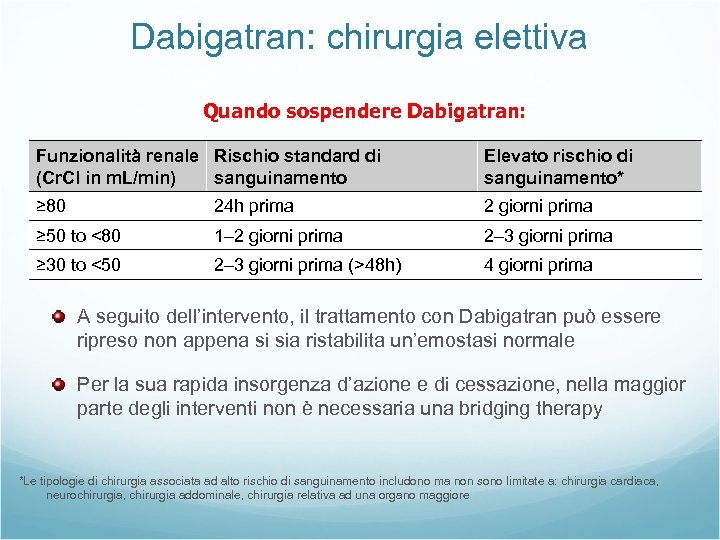 Dabigatran: chirurgia elettiva

Quando sospendere Dabigatran:

| Funzionalità renale (CrCl in mL/min) | Rischio standard di sanguinamento | Elevato rischio di sanguinamento* |
|---|---|---|
| ≥80 | 24h prima | 2 giorni prima |
| ≥50 to <80 | 1–2 giorni prima | 2–3 giorni prima |
| ≥30 to <50 | 2–3 giorni prima (>48h) | 4 giorni prima |

A seguito dell'intervento, il trattamento con Dabigatran può essere ripreso non appena si sia ristabilita un'emostasi normale

Per la sua rapida insorgenza d'azione e di cessazione, nella maggior parte degli interventi non è necessaria una bridging therapy

*Le tipologie di chirurgia associata ad alto rischio di sanguinamento includono ma non sono limitate a: chirurgia cardiaca, neurochirurgia, chirurgia addominale, chirurgia relativa ad una organo maggiore